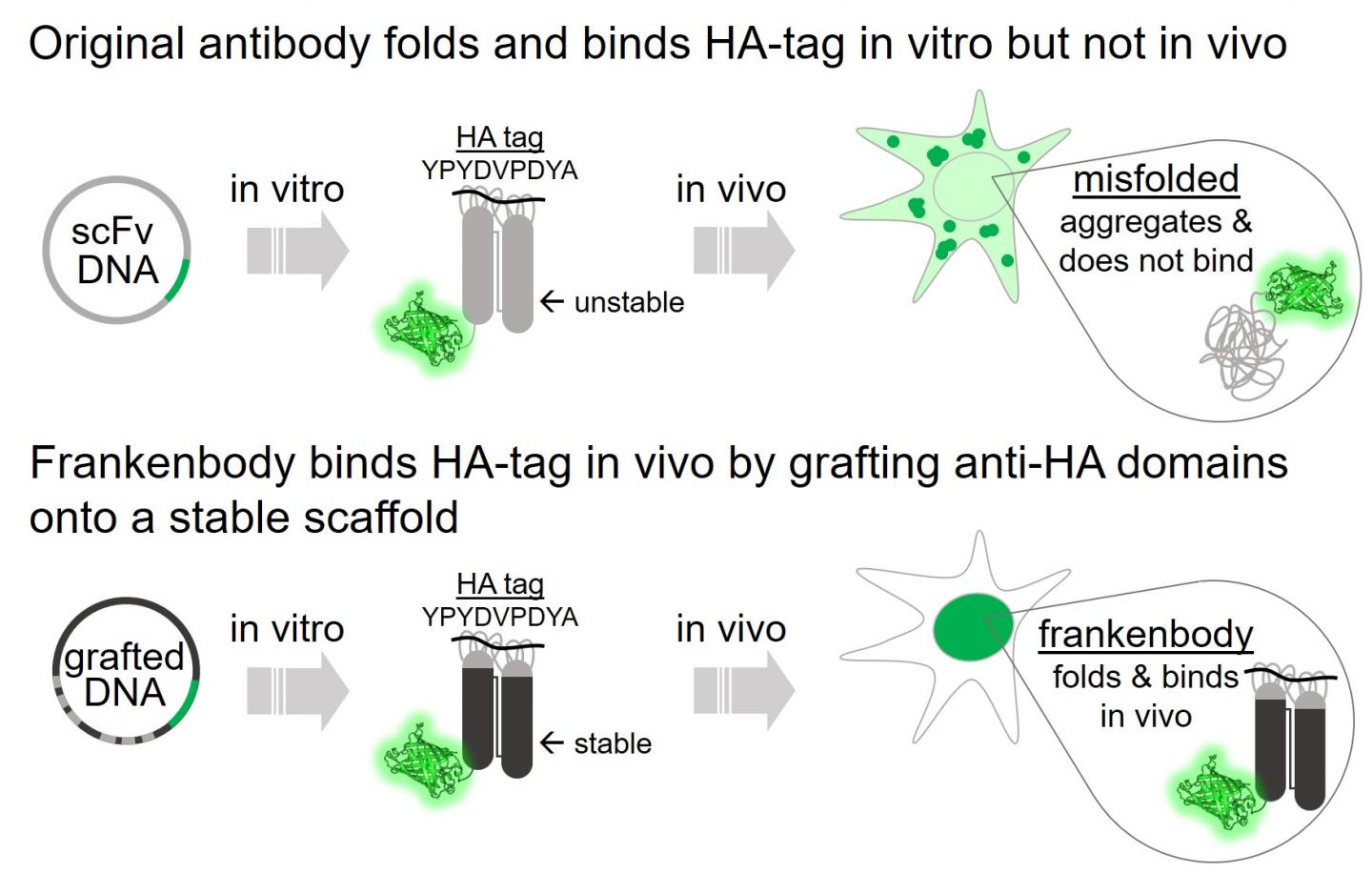 Original antibody folds and binds HA-tag in vitro but not in vivo

scFv DNA

in vitro

HA tag
YPYDVPDYA

← unstable

in vivo

misfolded
aggregates & does not bind

Frankenbody binds HA-tag in vivo by grafting anti-HA domains onto a stable scaffold

grafted DNA

in vitro

HA tag
YPYDVPDYA

← stable

in vivo

frankenbody
folds & binds in vivo